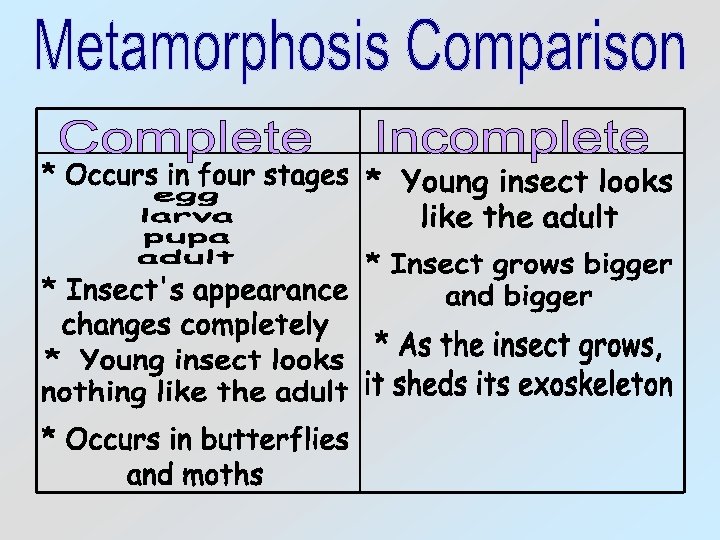 Metamorphosis Comparison

| Complete | Incomplete |
|---|---|
| * Occurs in four stages egg larva pupa adult * Insect's appearance changes completely * Young insect looks nothing like the adult * Occurs in butterflies and moths | * Young insect looks like the adult * Insect grows bigger and bigger * As the insect grows, it sheds its exoskeleton |